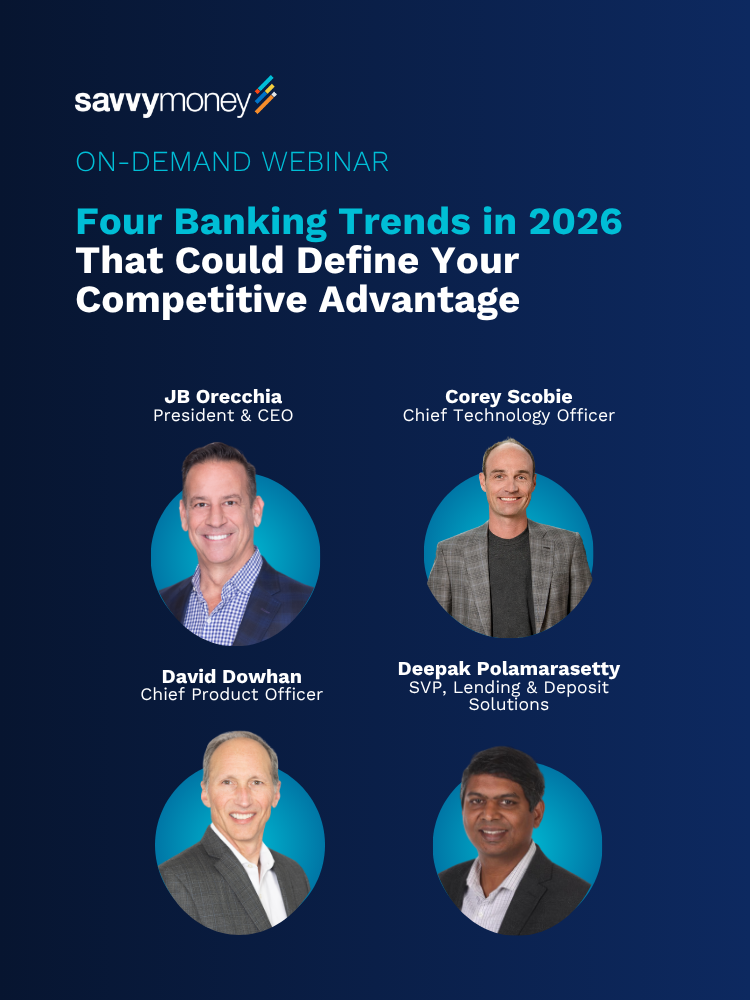 savvymoney

ON-DEMAND WEBINAR

Four Banking Trends in 2026 That Could Define Your Competitive Advantage

JB Orecchia
President & CEO

Corey Scobie
Chief Technology Officer

David Dowhan
Chief Product Officer

Deepak Polamarasetty
SVP, Lending & Deposit Solutions